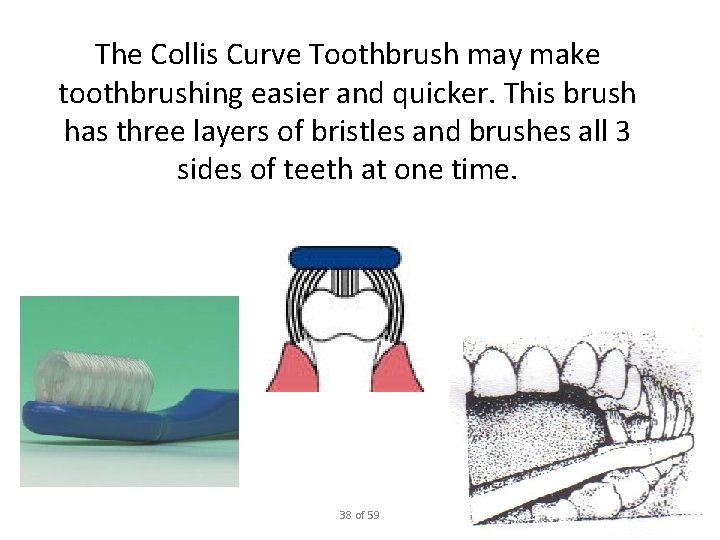 The Collis Curve Toothbrush may make toothbrushing easier and quicker. This brush has three layers of bristles and brushes all 3 sides of teeth at one time.

38 of 59